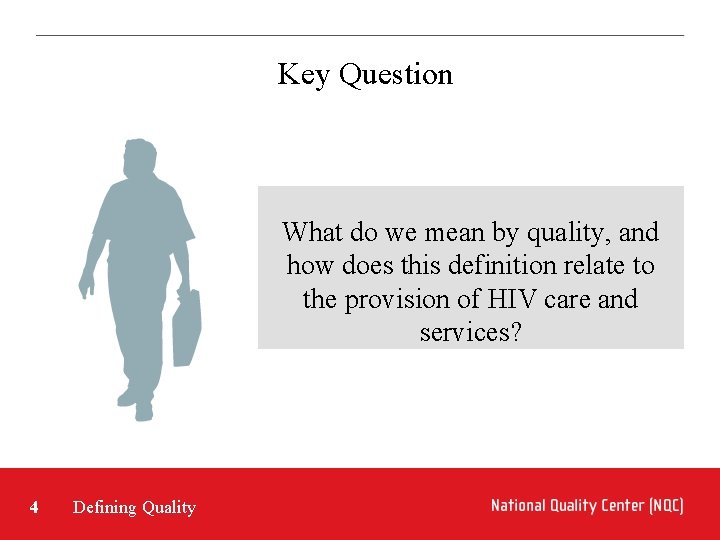 Key Question

What do we mean by quality, and how does this definition relate to the provision of HIV care and services?

4 Defining Quality

National Quality Center (NQC)